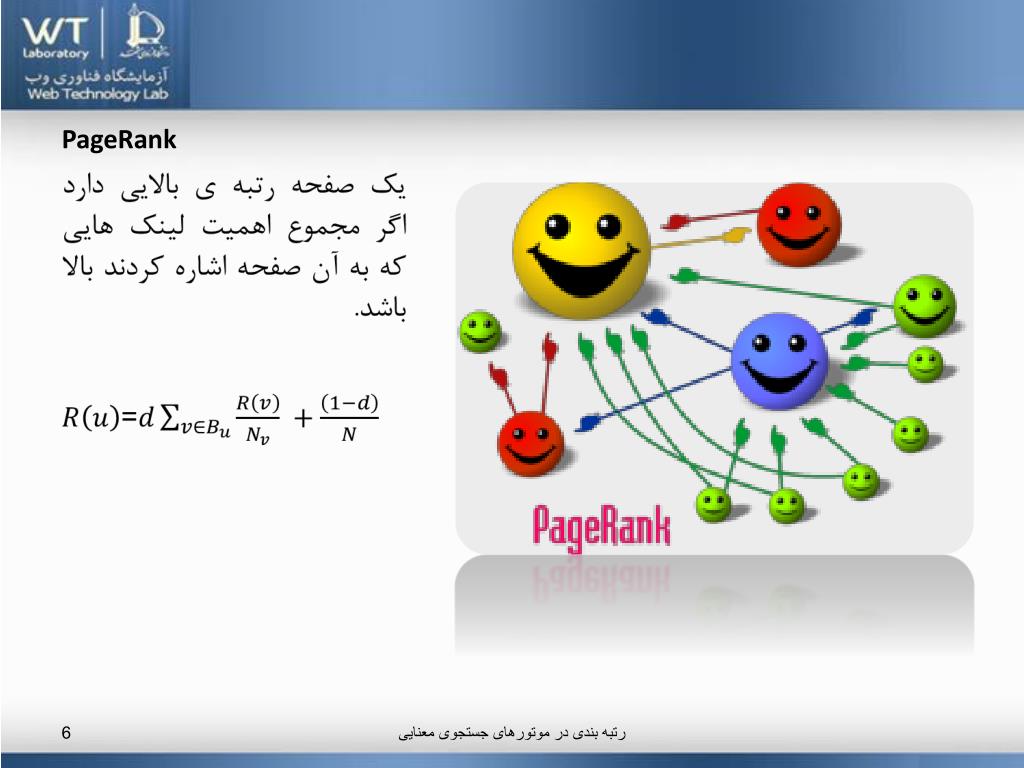 WT
Laboratory
آزمایشگاه فناوری وب
Web Technology Lab

PageRank

یک صفحه رتبه ی بالایی دارد اگر مجموع اهمیت لینک هایی که به آن صفحه اشاره کردند بالا باشد.

$R(u)=d\sum_{v\in B_u}\frac{R(v)}{N_v}+\frac{(1-d)}{N}$

PageRank

6

رتبه بندی در موتورهای جستجوی معنایی